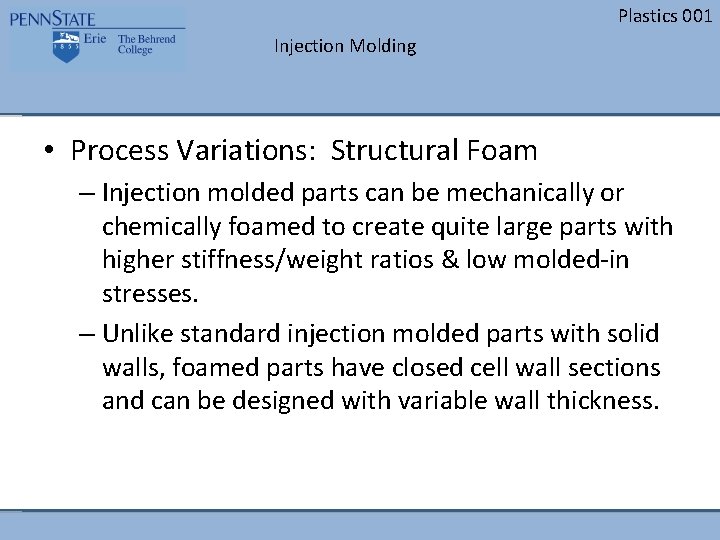 PENNSTATE
1855
Erie The Behrend College

Plastics 001

Injection Molding

• Process Variations: Structural Foam

– Injection molded parts can be mechanically or chemically foamed to create quite large parts with higher stiffness/weight ratios & low molded-in stresses.

– Unlike standard injection molded parts with solid walls, foamed parts have closed cell wall sections and can be designed with variable wall thickness.